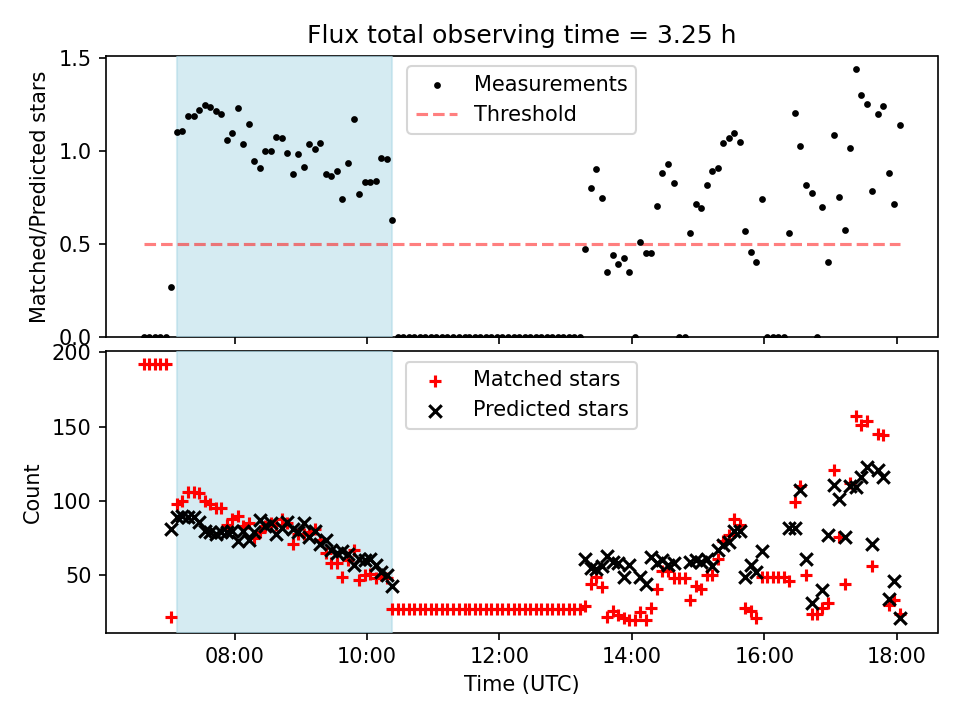 Flux total observing time = 3.25 h

Matched/Predicted stars

1.5
1.0
0.5
0.0

Measurements
Threshold

Count

200
150
100
50

Matched stars
Predicted stars

08:00
10:00
12:00
14:00
16:00
18:00

Time (UTC)